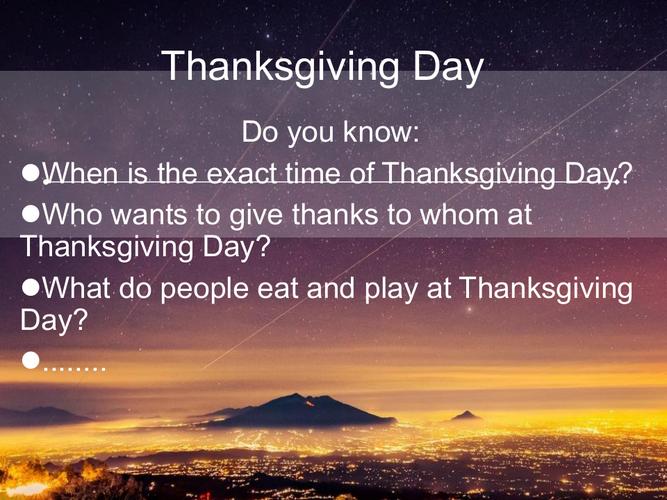 Thanksgiving Day

Do you know:

●When is the exact time of Thanksgiving Day?

●Who wants to give thanks to whom at Thanksgiving Day?

●What do people eat and play at Thanksgiving Day?

●........